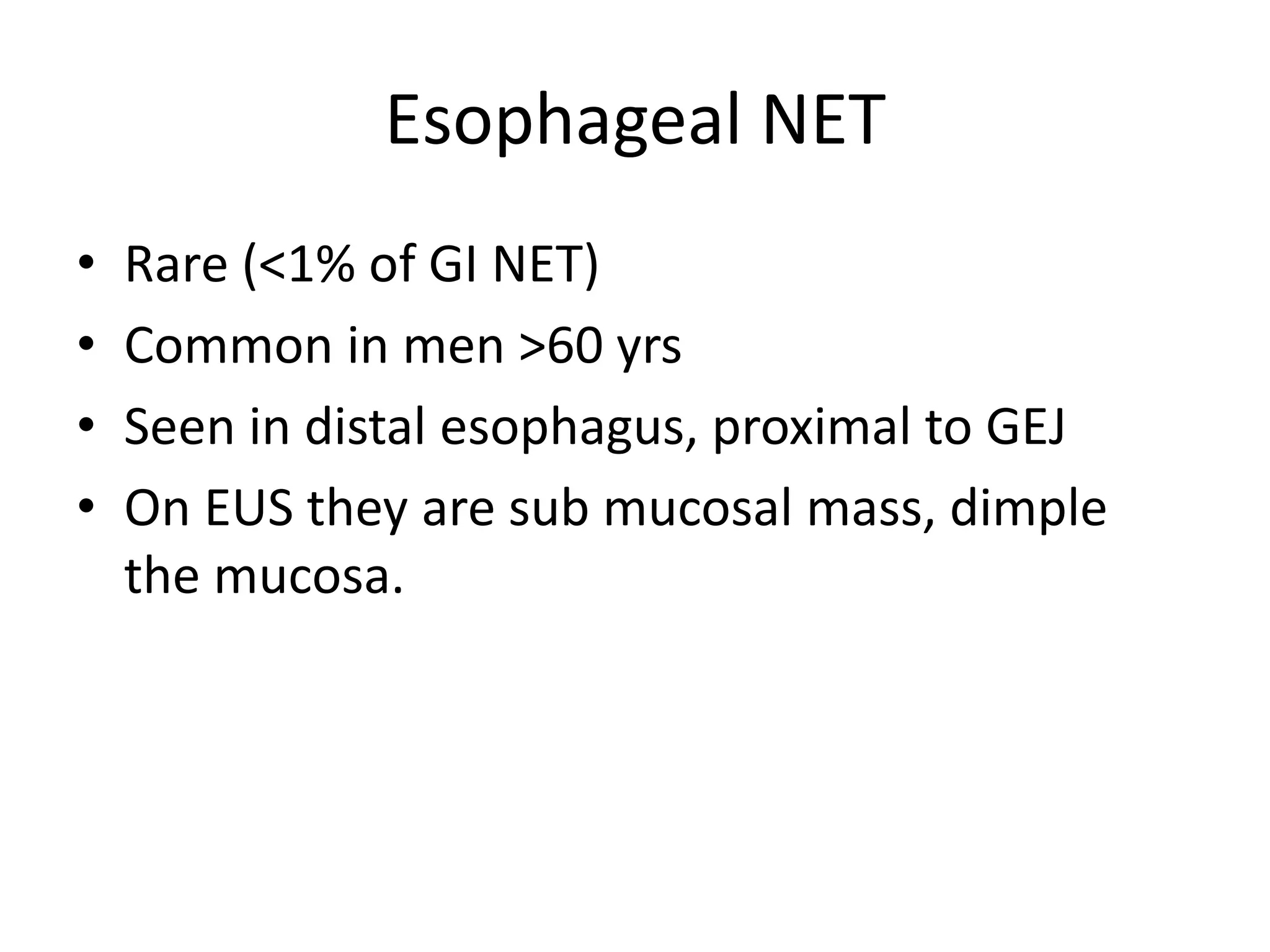 Esophageal NET

• Rare (<1% of GI NET)
• Common in men >60 yrs
• Seen in distal esophagus, proximal to GEJ
• On EUS they are sub mucosal mass, dimple the mucosa.